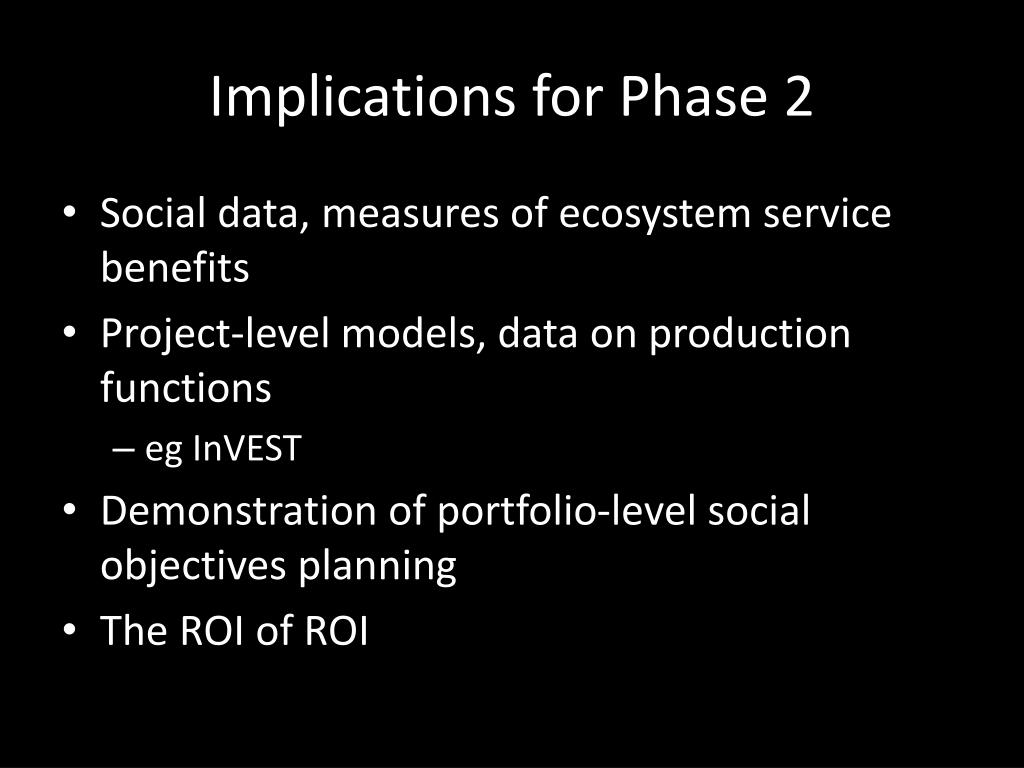 Implications for Phase 2

• Social data, measures of ecosystem service benefits
• Project-level models, data on production functions
– eg InVEST
• Demonstration of portfolio-level social objectives planning
• The ROI of ROI